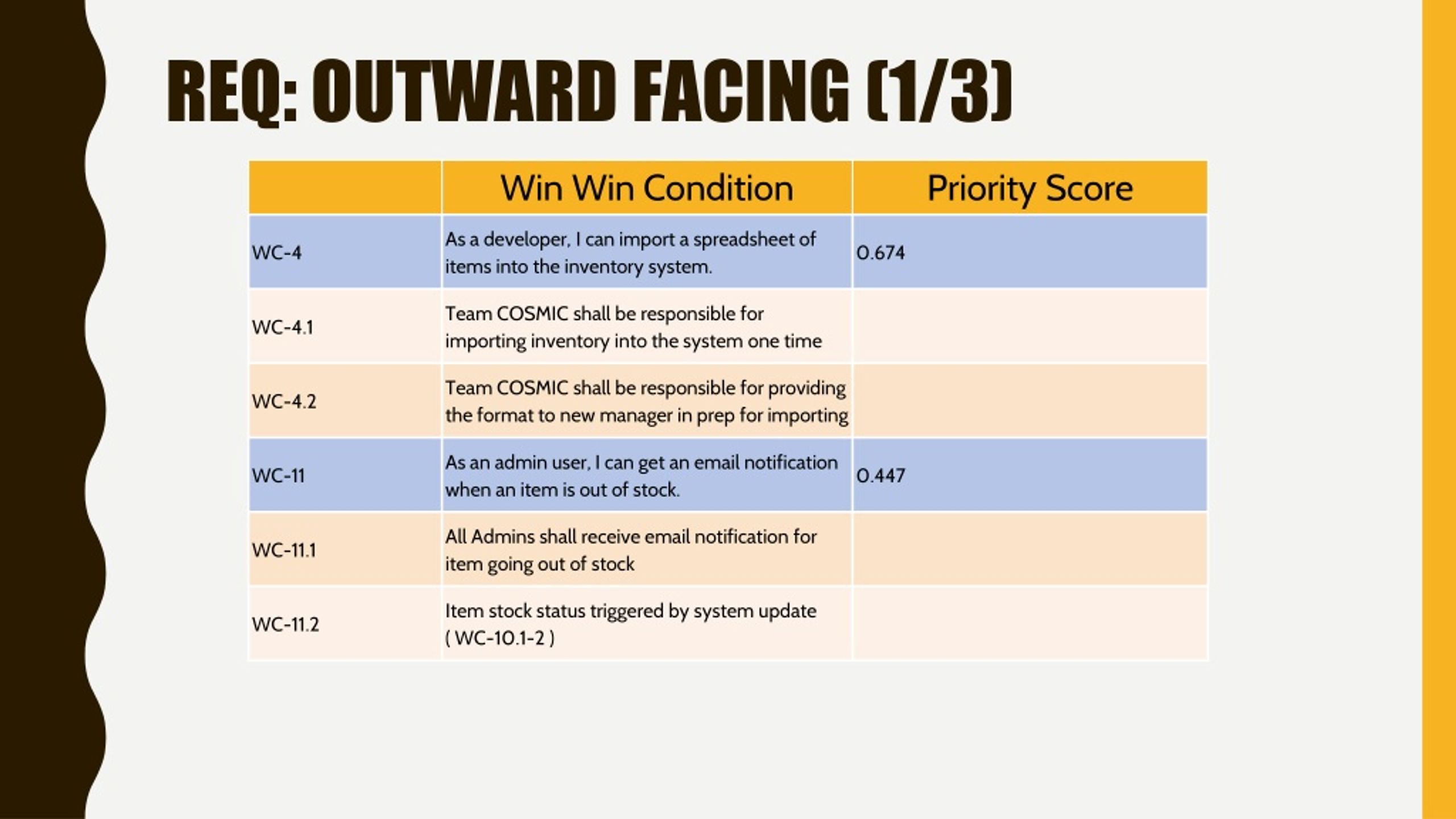 REQ: OUTWARD FACING (1/3)

| | Win Win Condition | Priority Score |
|---|---|---|
| WC-4 | As a developer, I can import a spreadsheet of items into the inventory system. | 0.674 |
| WC-4.1 | Team COSMIC shall be responsible for importing inventory into the system one time | |
| WC-4.2 | Team COSMIC shall be responsible for providing the format to new manager in prep for importing | |
| WC-11 | As an admin user, I can get an email notification when an item is out of stock. | 0.447 |
| WC-11.1 | All Admins shall receive email notification for item going out of stock | |
| WC-11.2 | Item stock status triggered by system update ( WC-10.1-2 ) | |